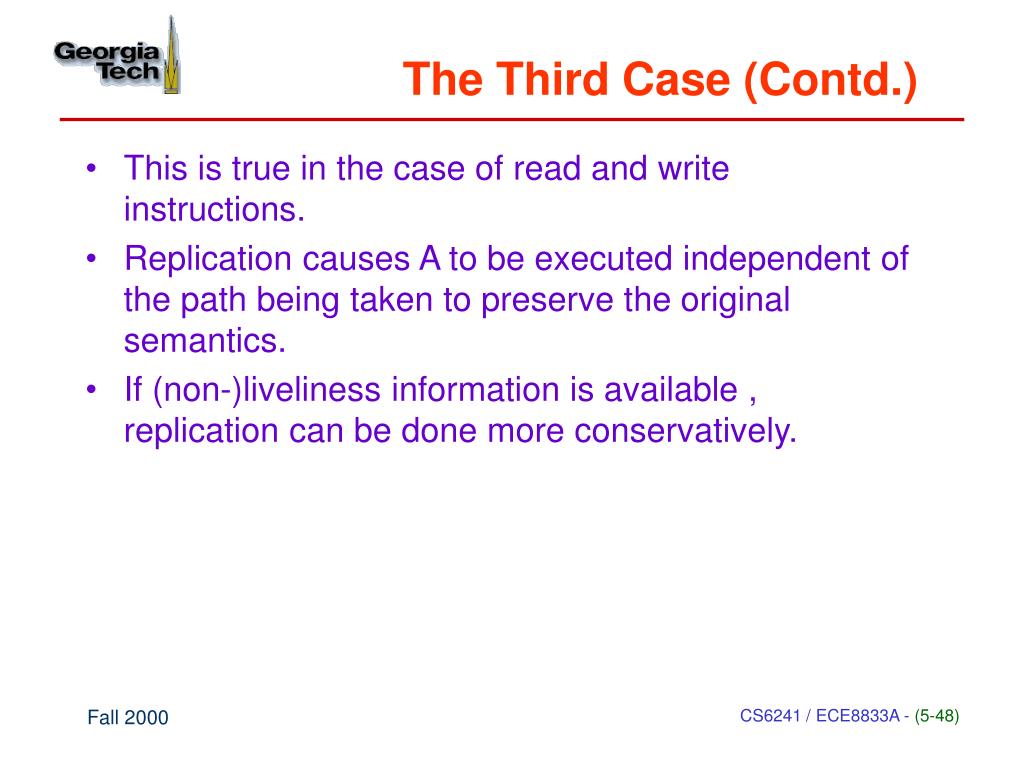 Georgia Tech

The Third Case (Contd.)

• This is true in the case of read and write instructions.
• Replication causes A to be executed independent of the path being taken to preserve the original semantics.
• If (non-)liveliness information is available , replication can be done more conservatively.

Fall 2000

CS6241 / ECE8833A - (5-48)